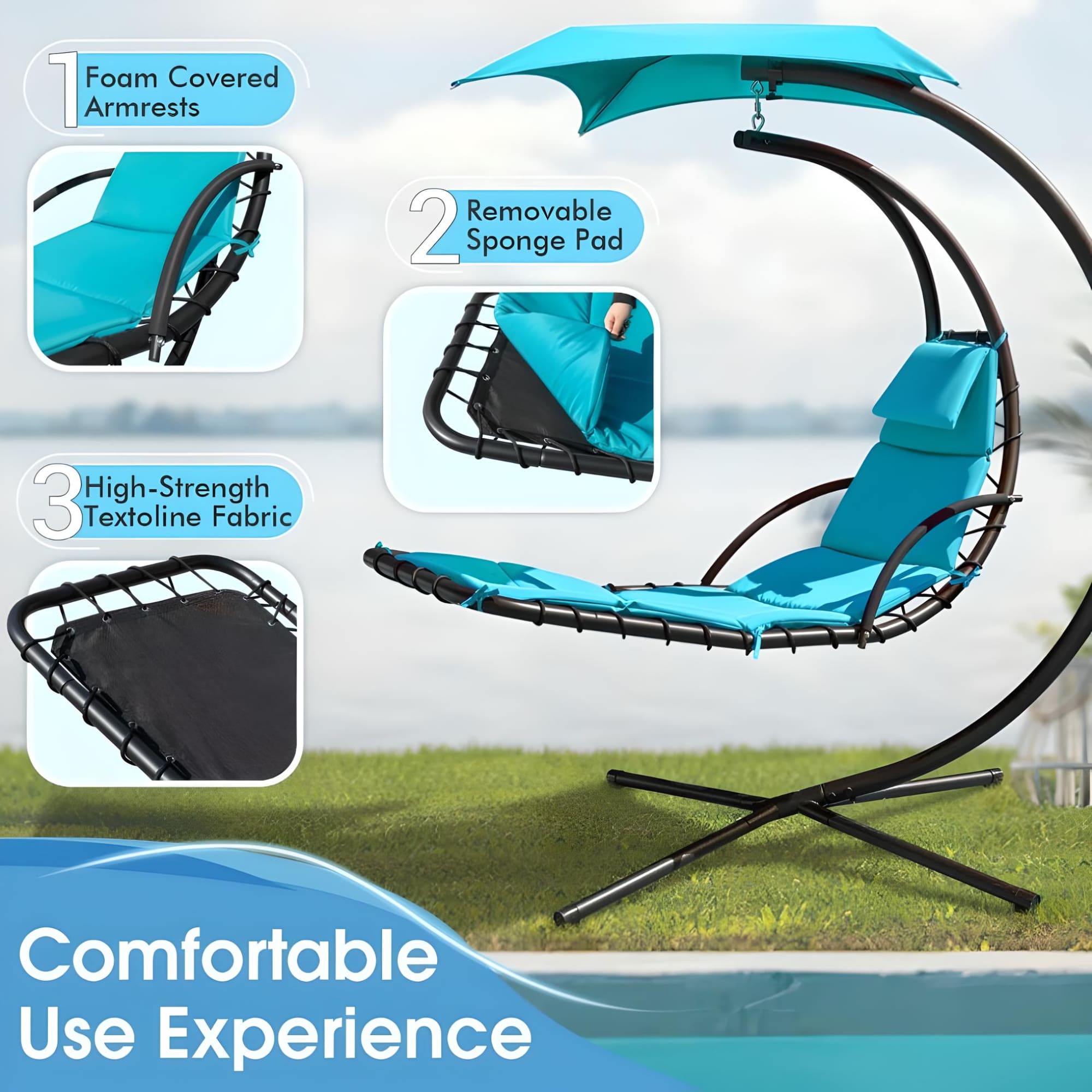 1 Foam Covered Armrests

2 Removable Sponge Pad

3 High-Strength Textoline Fabric

Comfortable Use Experience